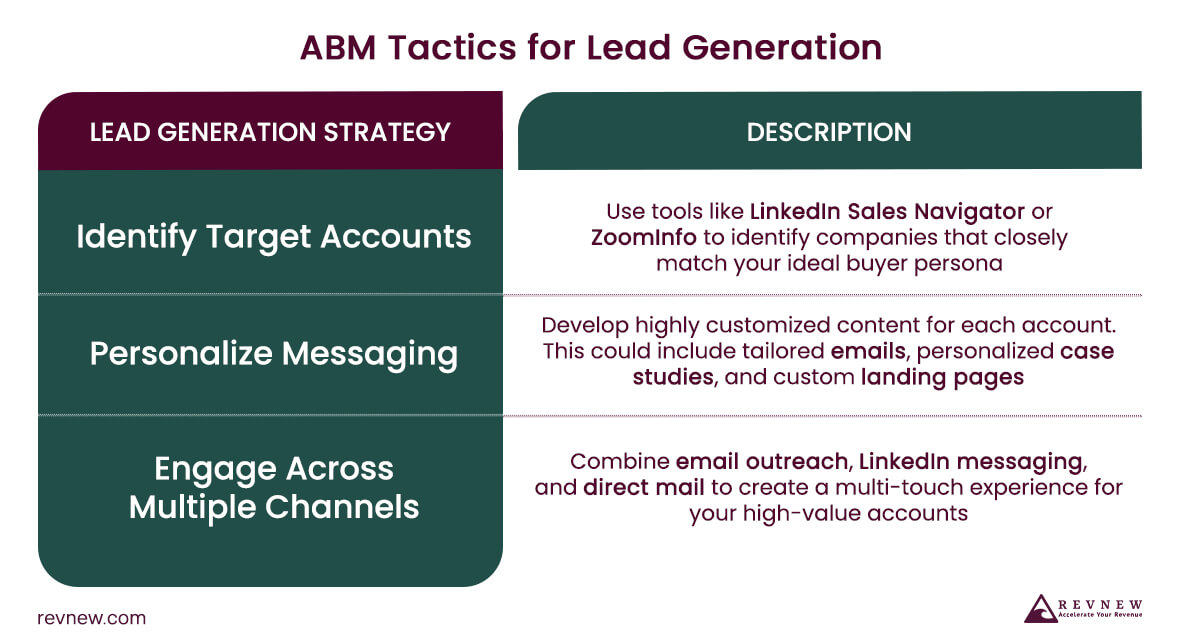 ABM Tactics for Lead Generation

| LEAD GENERATION STRATEGY | DESCRIPTION |
|---|---|
| Identify Target Accounts | Use tools like LinkedIn Sales Navigator or ZoomInfo to identify companies that closely match your ideal buyer persona |
| Personalize Messaging | Develop highly customized content for each account. This could include tailored emails, personalized case studies, and custom landing pages |
| Engage Across Multiple Channels | Combine email outreach, LinkedIn messaging, and direct mail to create a multi-touch experience for your high-value accounts |

revnew.com

REVNEW
Accelerate Your Revenue